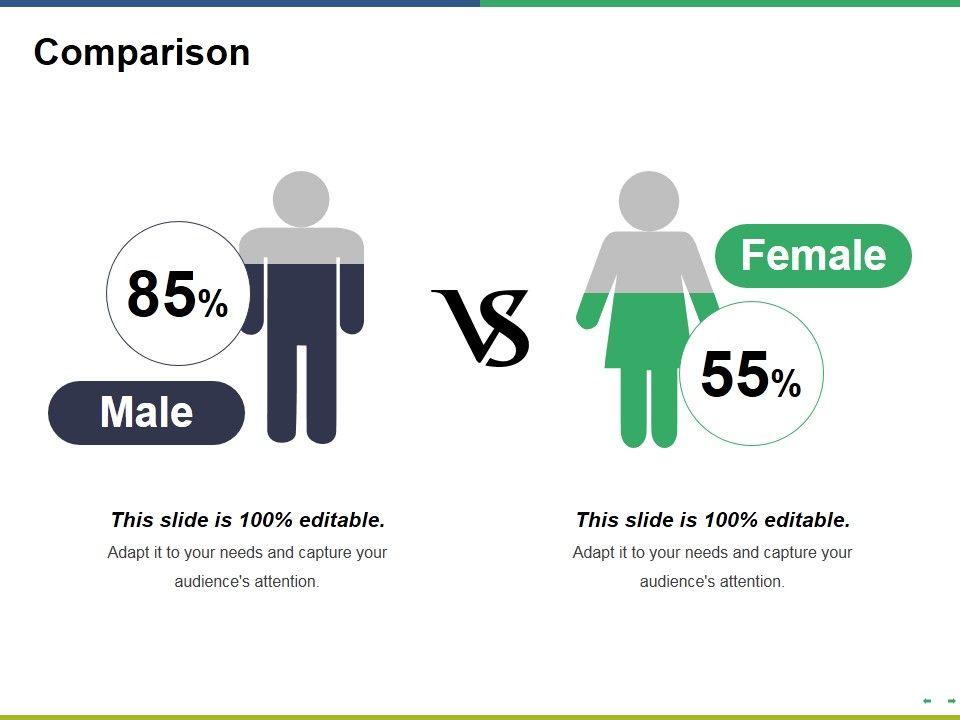 Comparison

85%

Male

VS

Female

55%

This slide is 100% editable.

Adapt it to your needs and capture your audience's attention.

This slide is 100% editable.

Adapt it to your needs and capture your audience's attention.